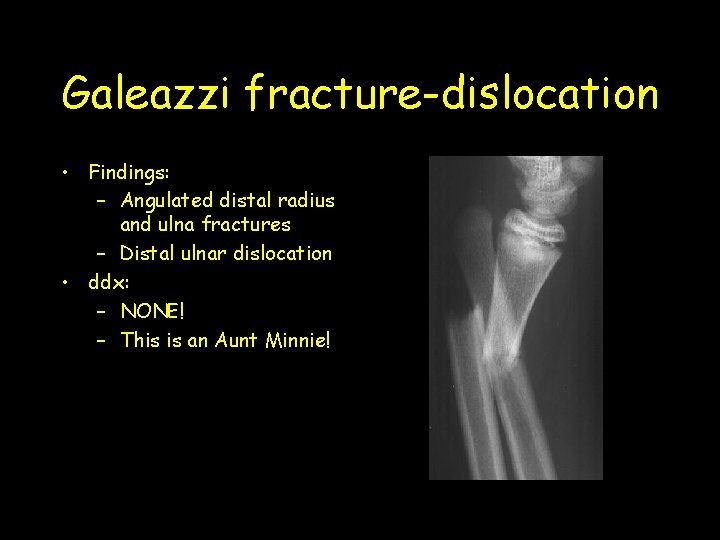 Galeazzi fracture-dislocation

• Findings:
  – Angulated distal radius and ulna fractures
  – Distal ulnar dislocation
• ddx:
  – NONE!
  – This is an Aunt Minnie!